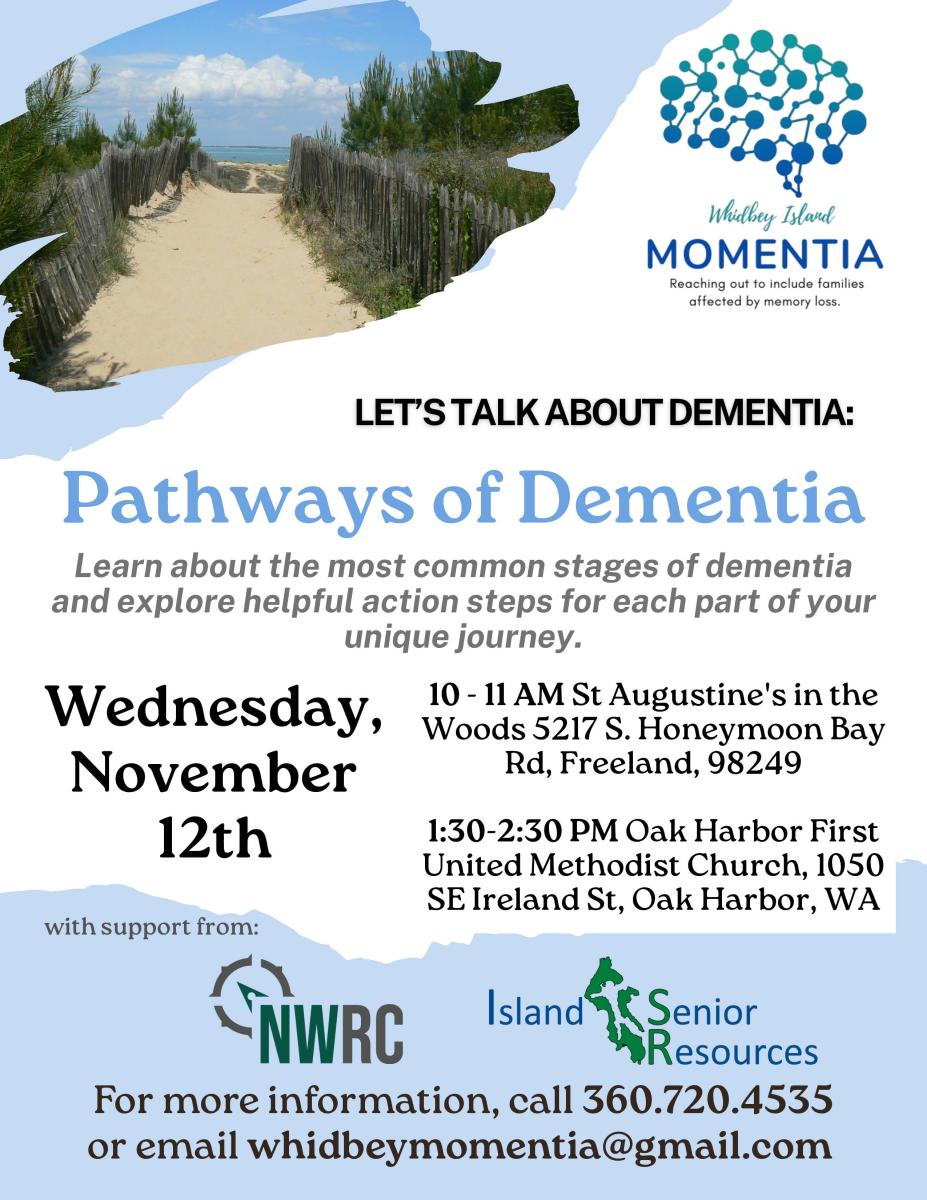 Whidbey Island
MOMENTIA
Reaching out to include families affected by memory loss.

LET'S TALK ABOUT DEMENTIA:

Pathways of Dementia

Learn about the most common stages of dementia and explore helpful action steps for each part of your unique journey.

Wednesday, November 12th

10 - 11 AM St Augustine's in the Woods 5217 S. Honeymoon Bay Rd, Freeland, 98249

1:30-2:30 PM Oak Harbor First United Methodist Church, 1050 SE Ireland St, Oak Harbor, WA

with support from:

NWRC

Island Senior Resources

For more information, call 360.720.4535 or email whidbeymomentia@gmail.com